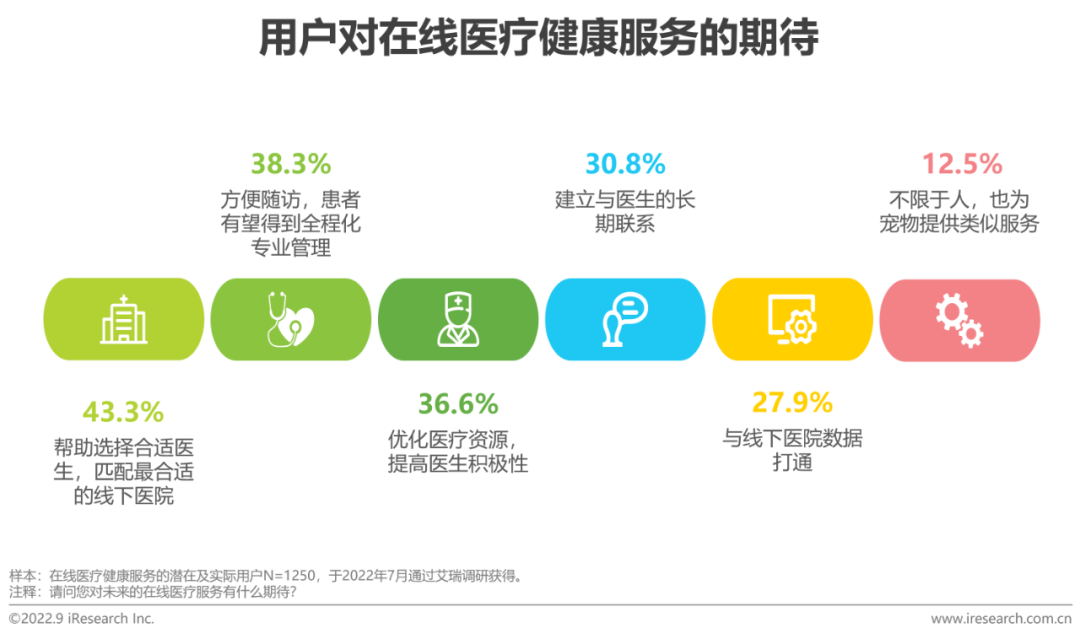 用户对在线医疗健康服务的期待

38.3%
方便随访，患者有望得到全程化专业管理

30.8%
建立与医生的长期联系

12.5%
不限于人，也为宠物提供类似服务

43.3%
帮助选择合适医生，匹配最合适的线下医院

36.6%
优化医疗资源，提高医生积极性

27.9%
与线下医院数据打通

样本：在线医疗健康服务的潜在及实际用户N=1250，于2022年7月通过艾瑞调研获得。
注释：请问您对未来的在线医疗服务有什么期待？

©2022.9 iResearch Inc.

www.iresearch.com.cn